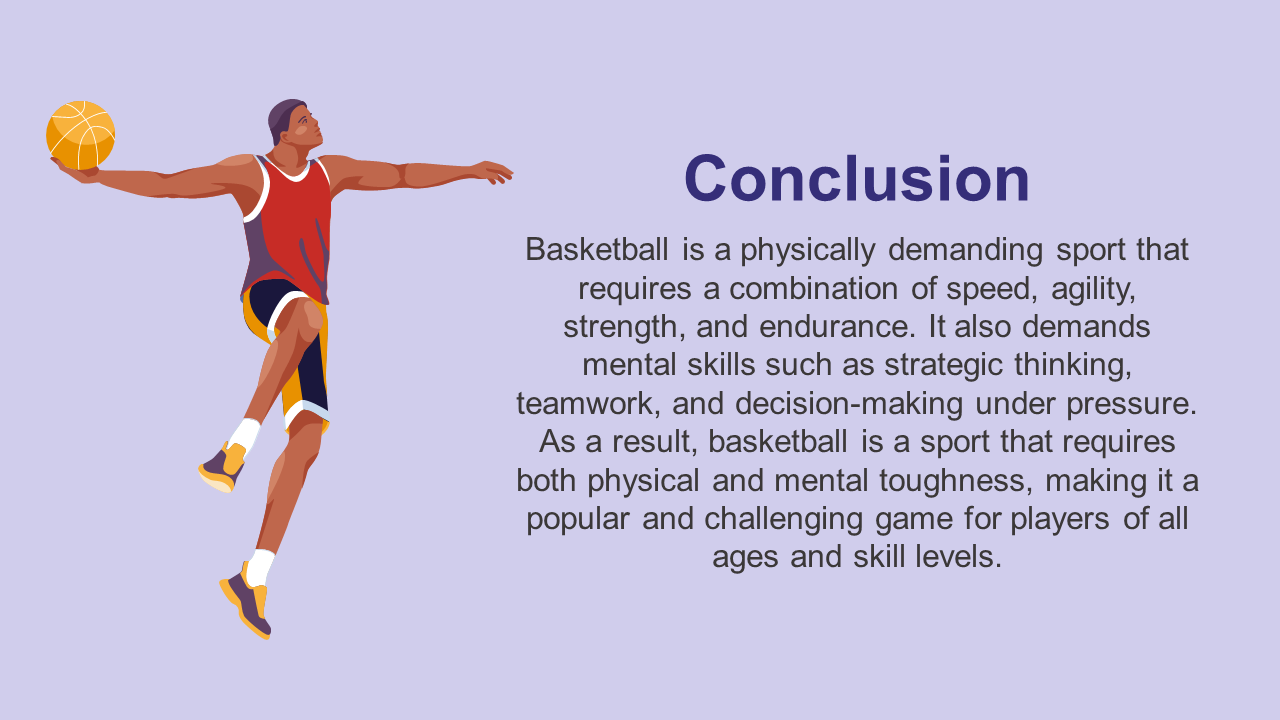 Conclusion

Basketball is a physically demanding sport that requires a combination of speed, agility, strength, and endurance. It also demands mental skills such as strategic thinking, teamwork, and decision-making under pressure. As a result, basketball is a sport that requires both physical and mental toughness, making it a popular and challenging game for players of all ages and skill levels.